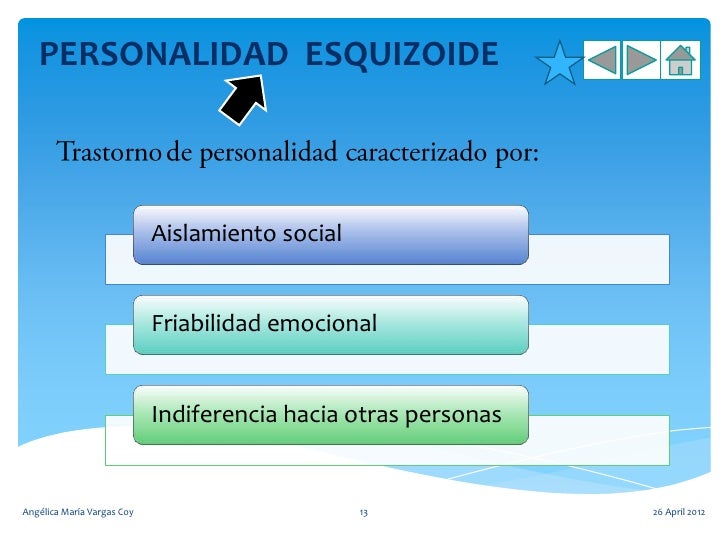 PERSONALIDAD ESQUIZOIDE

Trastorno de personalidad caracterizado por:

Aislamiento social

Friabilidad emocional

Indiferencia hacia otras personas

Angélica María Vargas Coy

13

26 April 2012